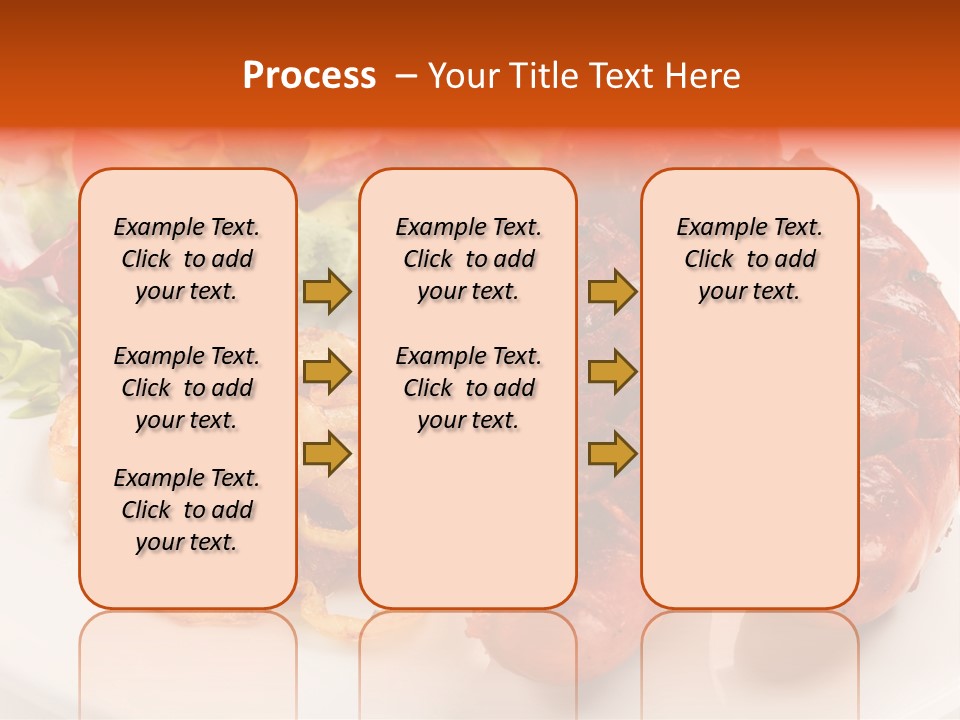 Process – Your Title Text Here

Example Text. Click to add your text.

Example Text. Click to add your text.

Example Text. Click to add your text.

Example Text. Click to add your text.

Example Text. Click to add your text.

Example Text. Click to add your text.